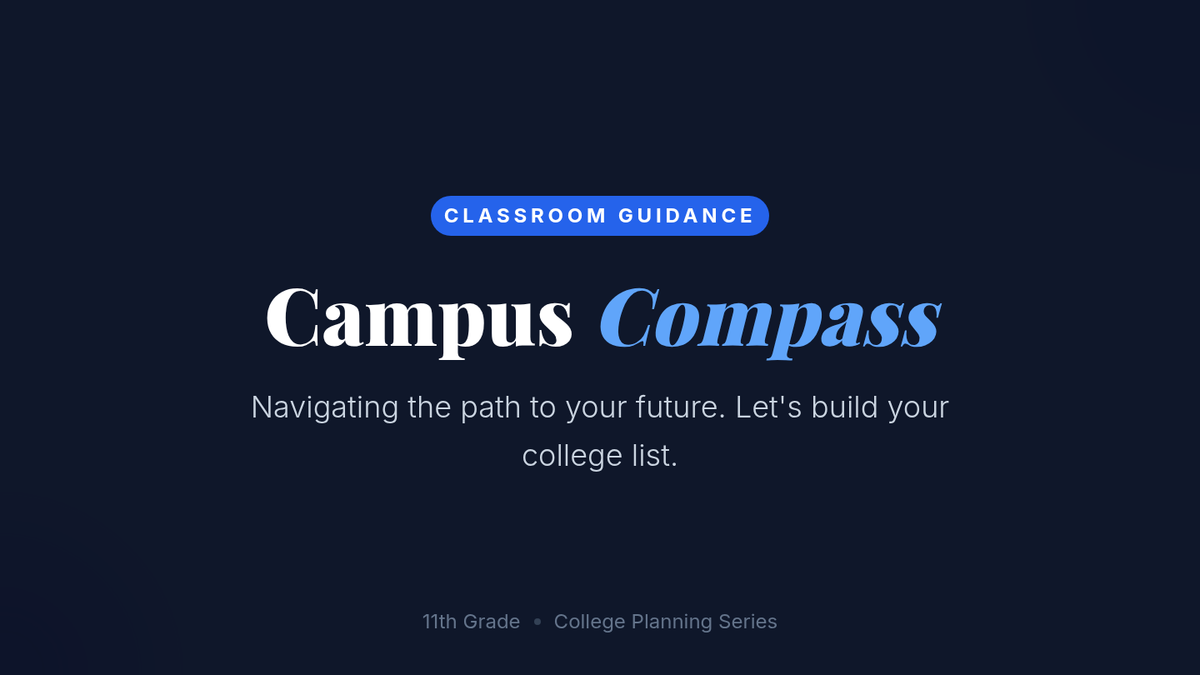 CLASSROOM GUIDANCE

Campus Compass

Navigating the path to your future. Let's build your college list.

11th Grade • College Planning Series